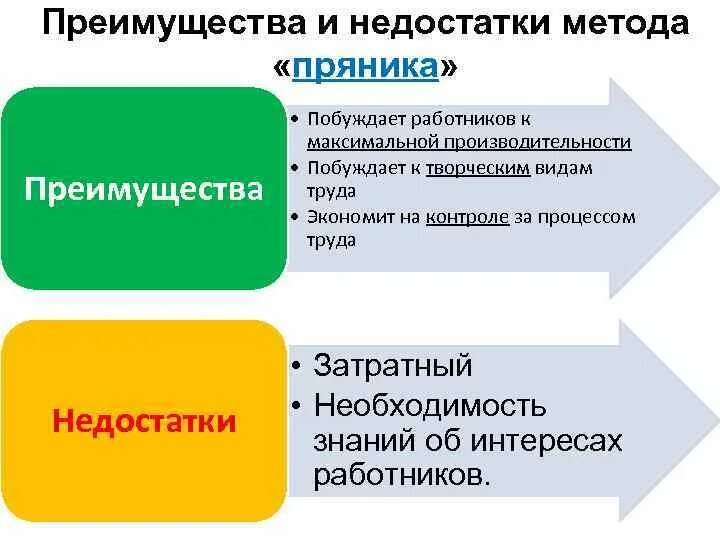 Преимущества и недостатки метода «пряника»

Преимущества

• Побуждает работников к максимальной производительности
• Побуждает к творческим видам труда
• Экономит на контроле за процессом труда

Недостатки

• Затратный
• Необходимость знаний об интересах работников.